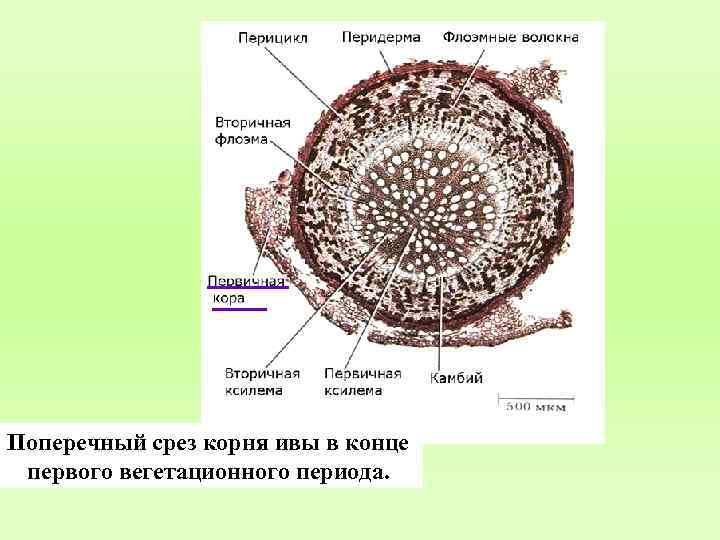 Перицикл
Перидерма
Флоэмные волокна
Вторичная флоэма
Первичная кора
Вторичная ксилема
Первичная ксилема
Камбий
500 мкм

Поперечный срез корня ивы в конце первого вегетационного периода.